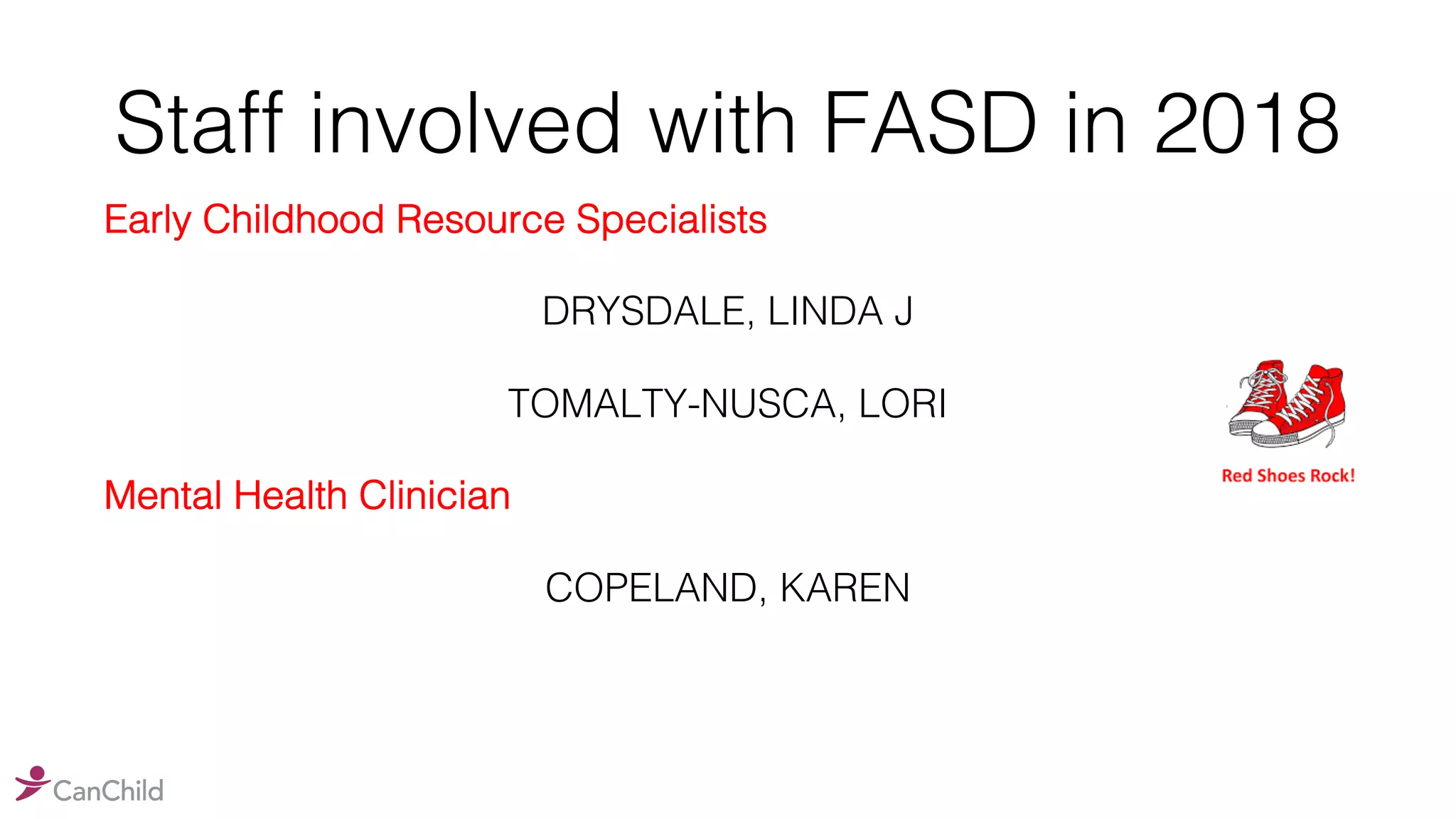 Staff involved with FASD in 2018

Early Childhood Resource Specialists

DRYSDALE, LINDA J

TOMALTY-NUSCA, LORI

Red Shoes Rock!

Mental Health Clinician

COPELAND, KAREN

CanChild